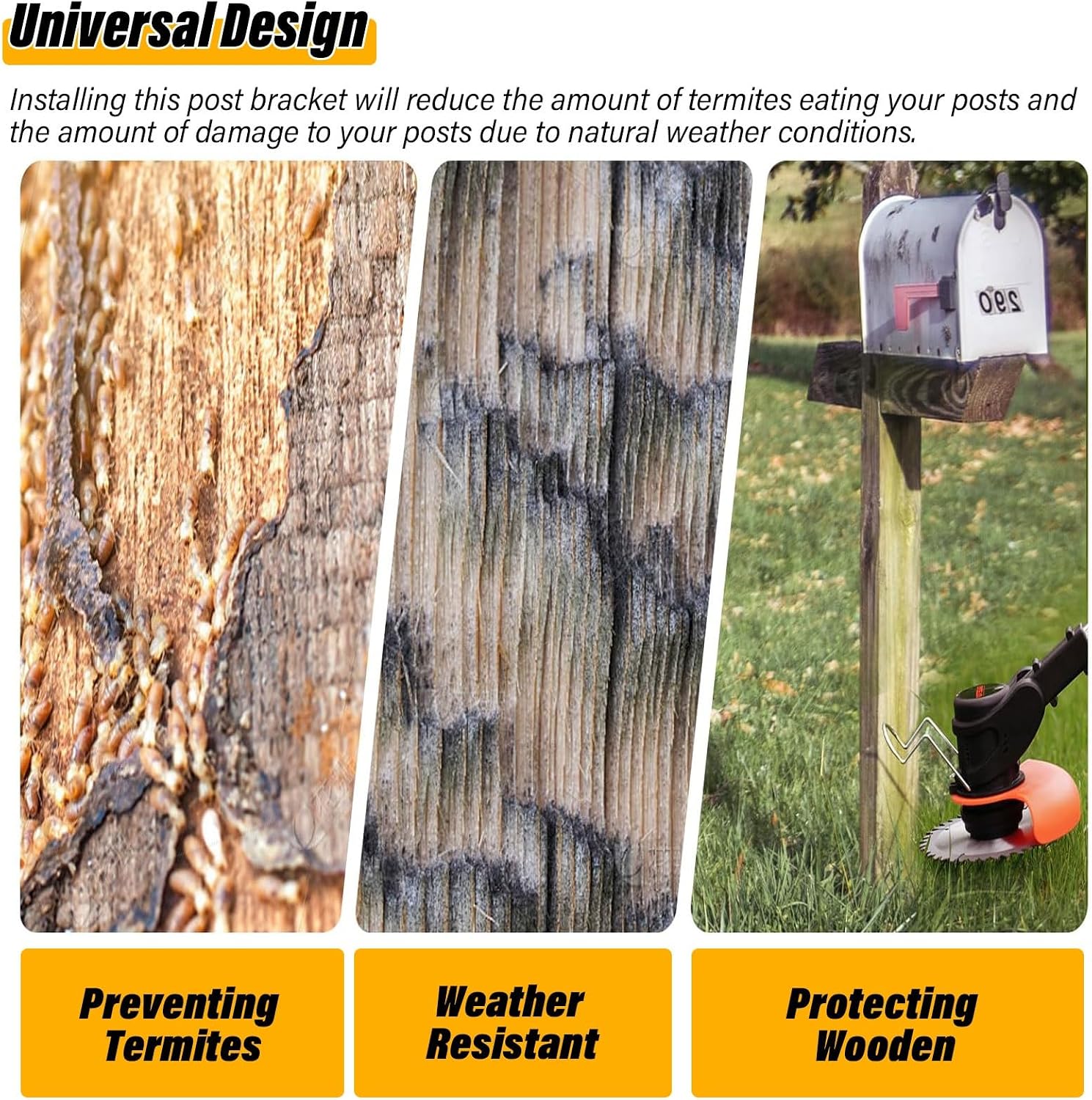 Universal Design

Installing this post bracket will reduce the amount of termites eating your posts and the amount of damage to your posts due to natural weather conditions.

290

Preventing Termites

Weather Resistant

Protecting Wooden